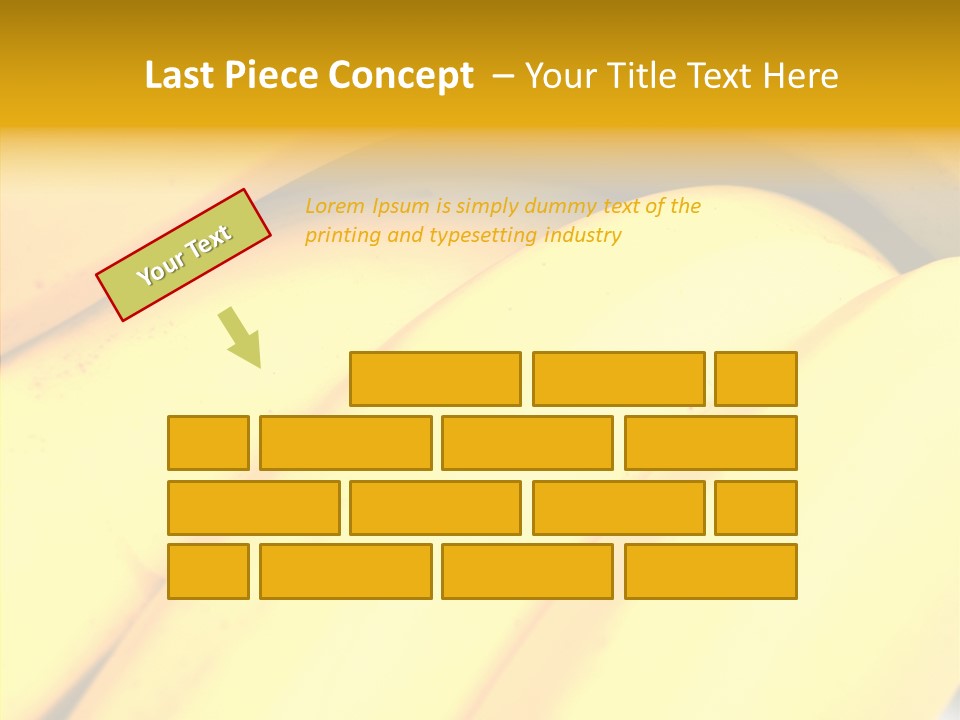 Last Piece Concept – Your Title Text Here

Your Text

Lorem Ipsum is simply dummy text of the printing and typesetting industry